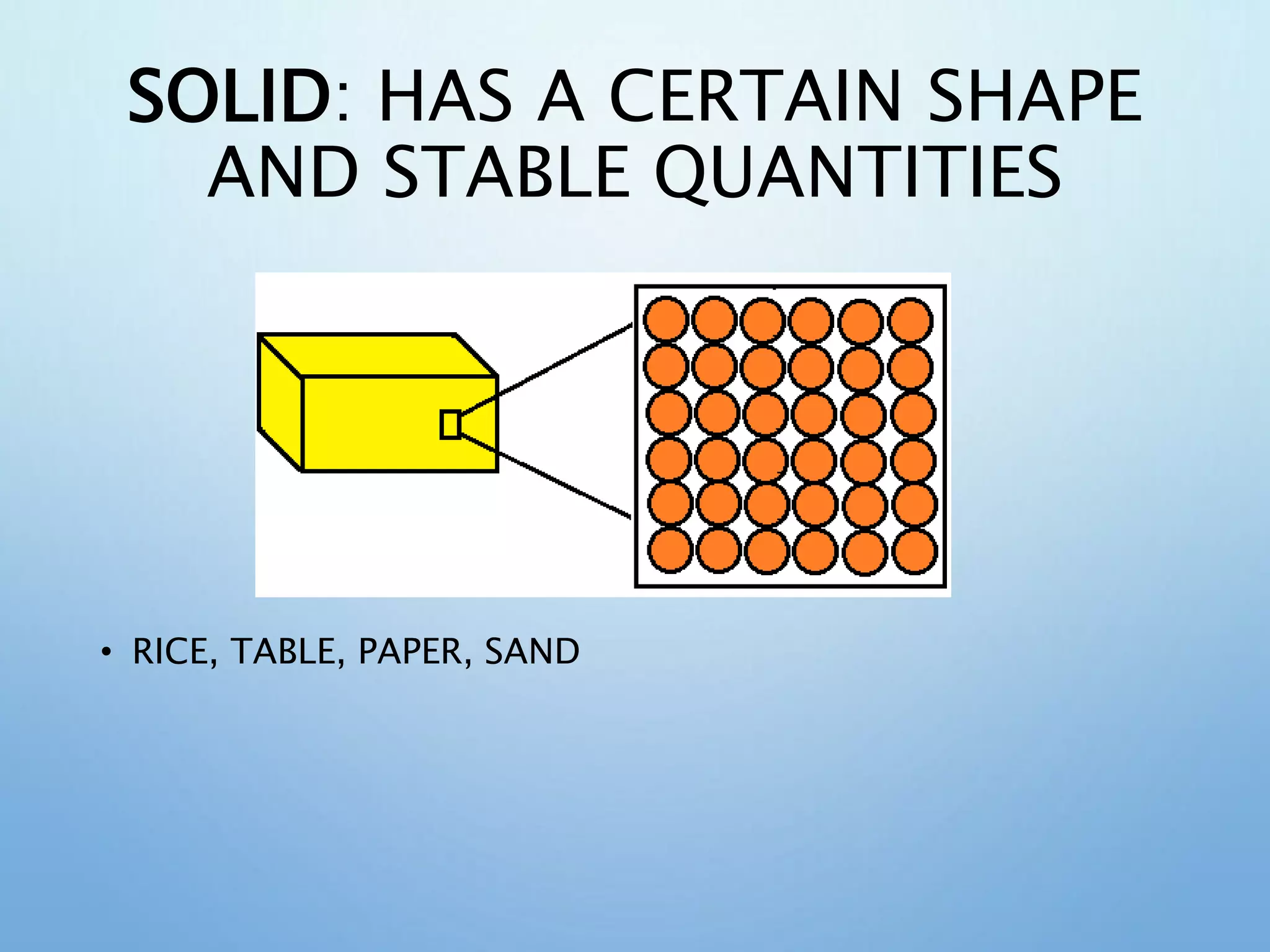 SOLID: HAS A CERTAIN SHAPE AND STABLE QUANTITIES

• RICE, TABLE, PAPER, SAND